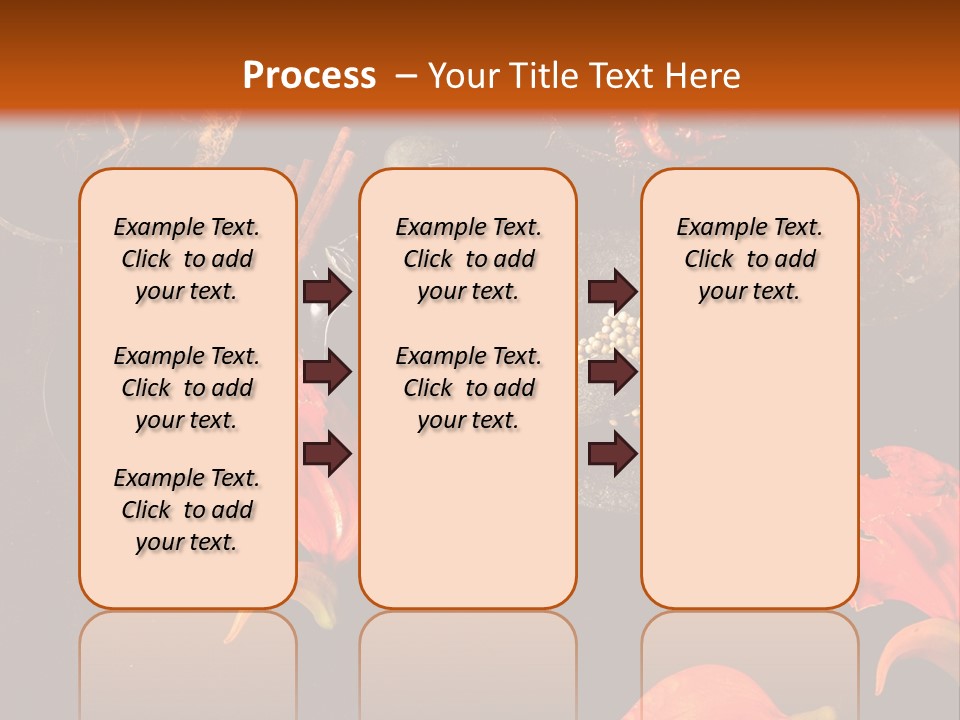 Process – Your Title Text Here

Example Text. Click to add your text.

Example Text. Click to add your text.

Example Text. Click to add your text.

Example Text. Click to add your text.

Example Text. Click to add your text.

Example Text. Click to add your text.